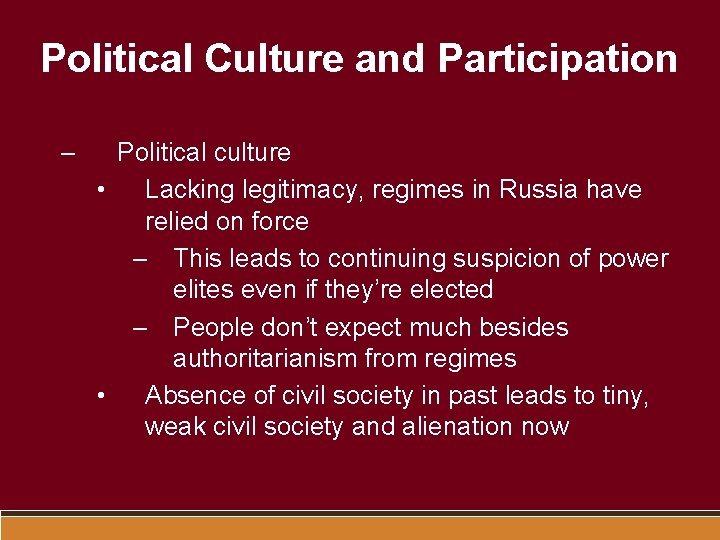 Political Culture and Participation

– Political culture

• Lacking legitimacy, regimes in Russia have relied on force

– This leads to continuing suspicion of power elites even if they’re elected

– People don’t expect much besides authoritarianism from regimes

• Absence of civil society in past leads to tiny, weak civil society and alienation now